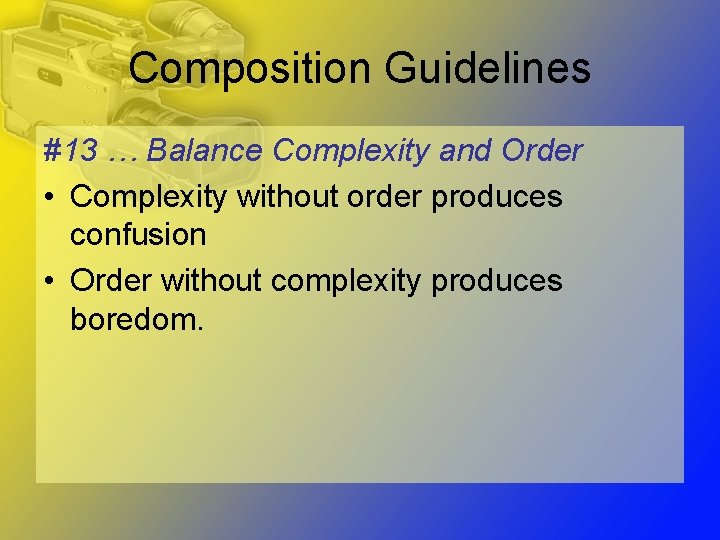 Composition Guidelines

#13 … Balance Complexity and Order

• Complexity without order produces confusion

• Order without complexity produces boredom.